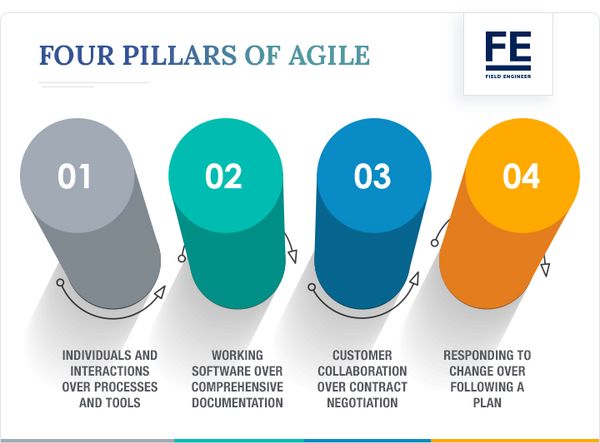 FOUR PILLARS OF AGILE

FE
FIELD ENGINEER

01

02

03

04

INDIVIDUALS AND INTERACTIONS OVER PROCESSES AND TOOLS

WORKING SOFTWARE OVER COMPREHENSIVE DOCUMENTATION

CUSTOMER COLLABORATION OVER CONTRACT NEGOTIATION

RESPONDING TO CHANGE OVER FOLLOWING A PLAN